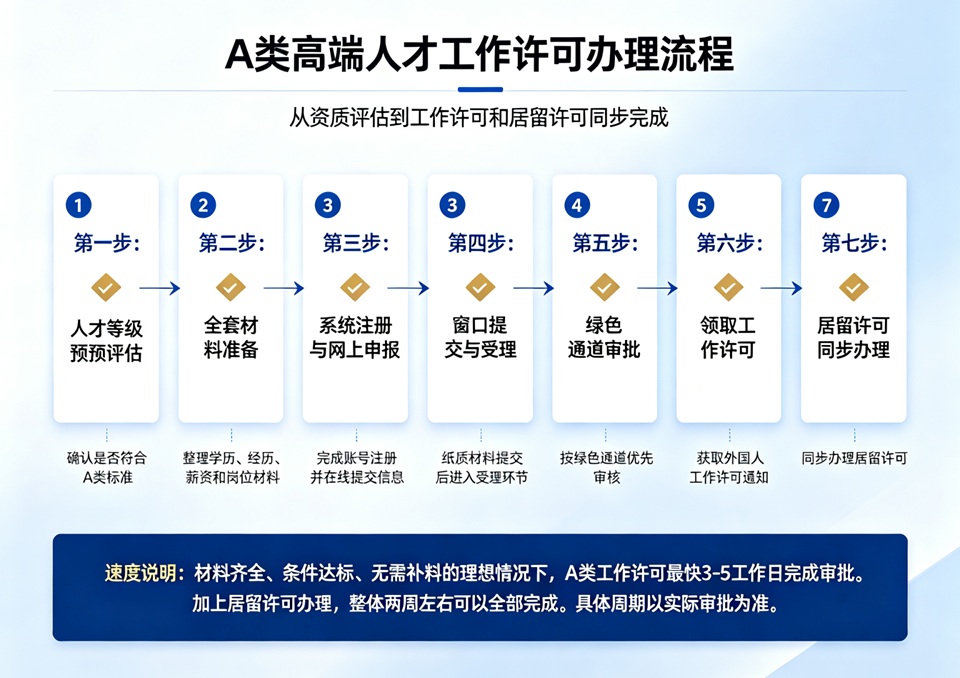 A类高端人才工作许可办理流程

从资质评估到工作许可和居留许可同步完成

1
第一步:
人才等级预预评估
确认是否符合A类标准

2
第二步:
全套材料准备
整理学历、经历、薪资和岗位材料

3
第三步:
系统注册与网上申报
完成账号注册并在线提交信息

3
第四步:
窗口提交与受理
纸质材料提交后进入受理环节

4
第五步:
绿色通道审批
按绿色通道优先审核

5
第六步:
领取工作许可
获取外国人工作许可通知

7
第七步:
居留许可同步办理
同步办理居留许可

速度说明:材料齐全、条件达标、无需补料的理想情况下,A类工作许可最快3-5工作日完成审批。加上居留许可办理,整体两周左右可以全部完成。具体周期以实际审批为准。